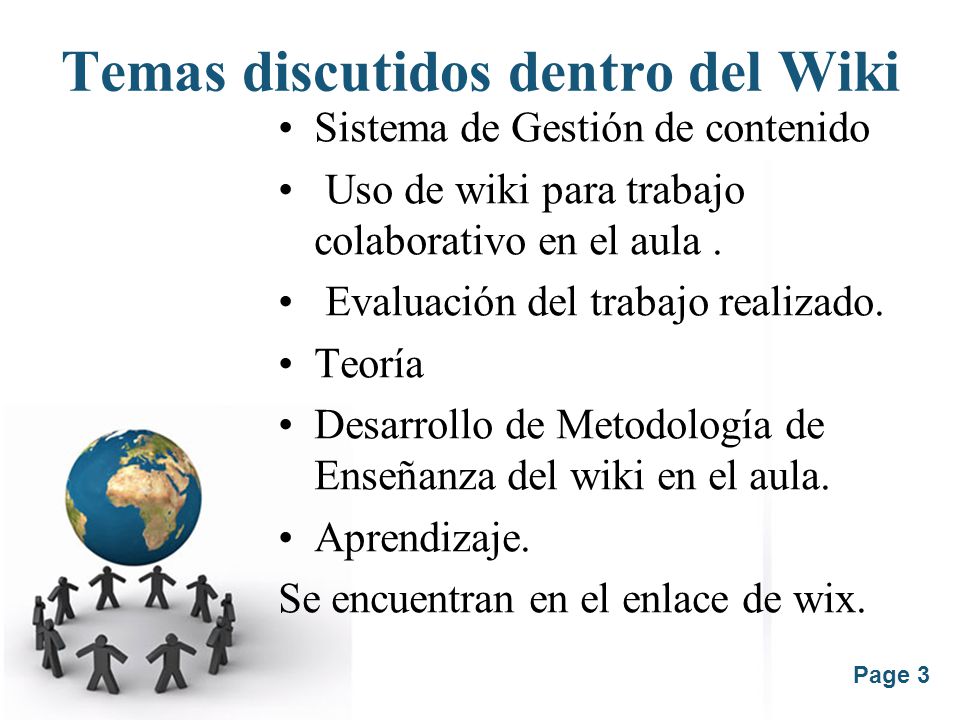 Temas discutidos dentro del Wiki

• Sistema de Gestión de contenido
• Uso de wiki para trabajo colaborativo en el aula .
• Evaluación del trabajo realizado.
• Teoría
• Desarrollo de Metodología de Enseñanza del wiki en el aula.
• Aprendizaje.

Se encuentran en el enlace de wix.

Page 3